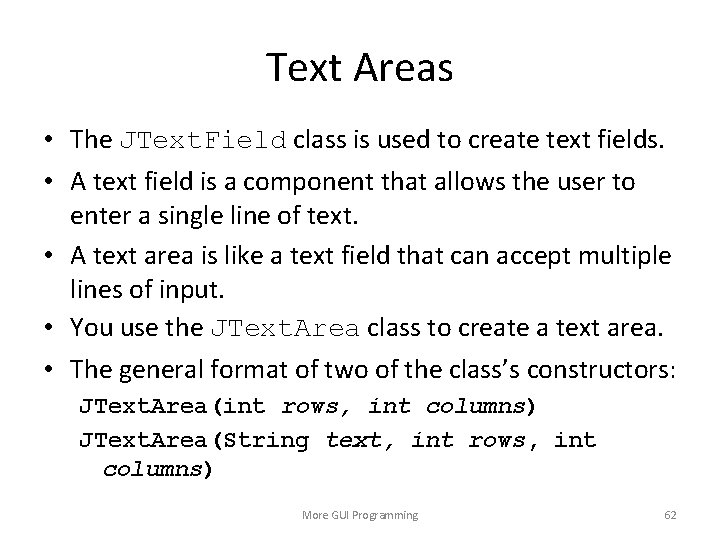 Text Areas

• The JTextField class is used to create text fields.

• A text field is a component that allows the user to enter a single line of text.

• A text area is like a text field that can accept multiple lines of input.

• You use the JTextArea class to create a text area.

• The general format of two of the class's constructors:

JTextArea(int rows, int columns)

JTextArea(String text, int rows, int columns)

More GUI Programming

62